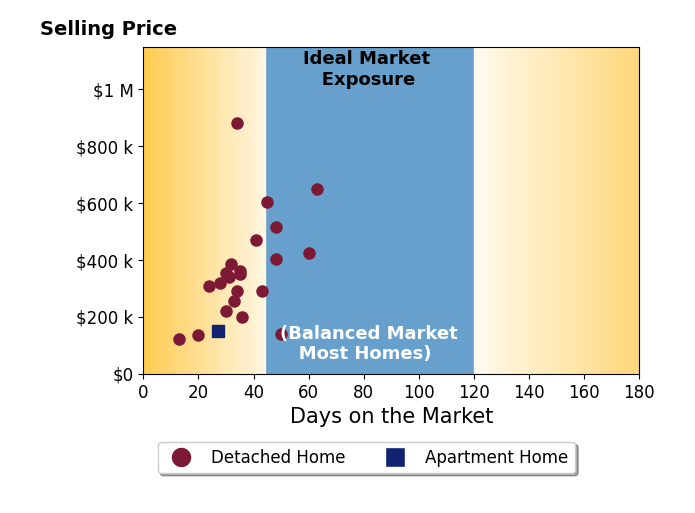 Selling Price

Ideal Market Exposure

(Balanced Market Most Homes)

$1 M
$800 k
$600 k
$400 k
$200 k
$0

0 20 40 60 80 100 120 140 160 180

Days on the Market

Detached Home
Apartment Home